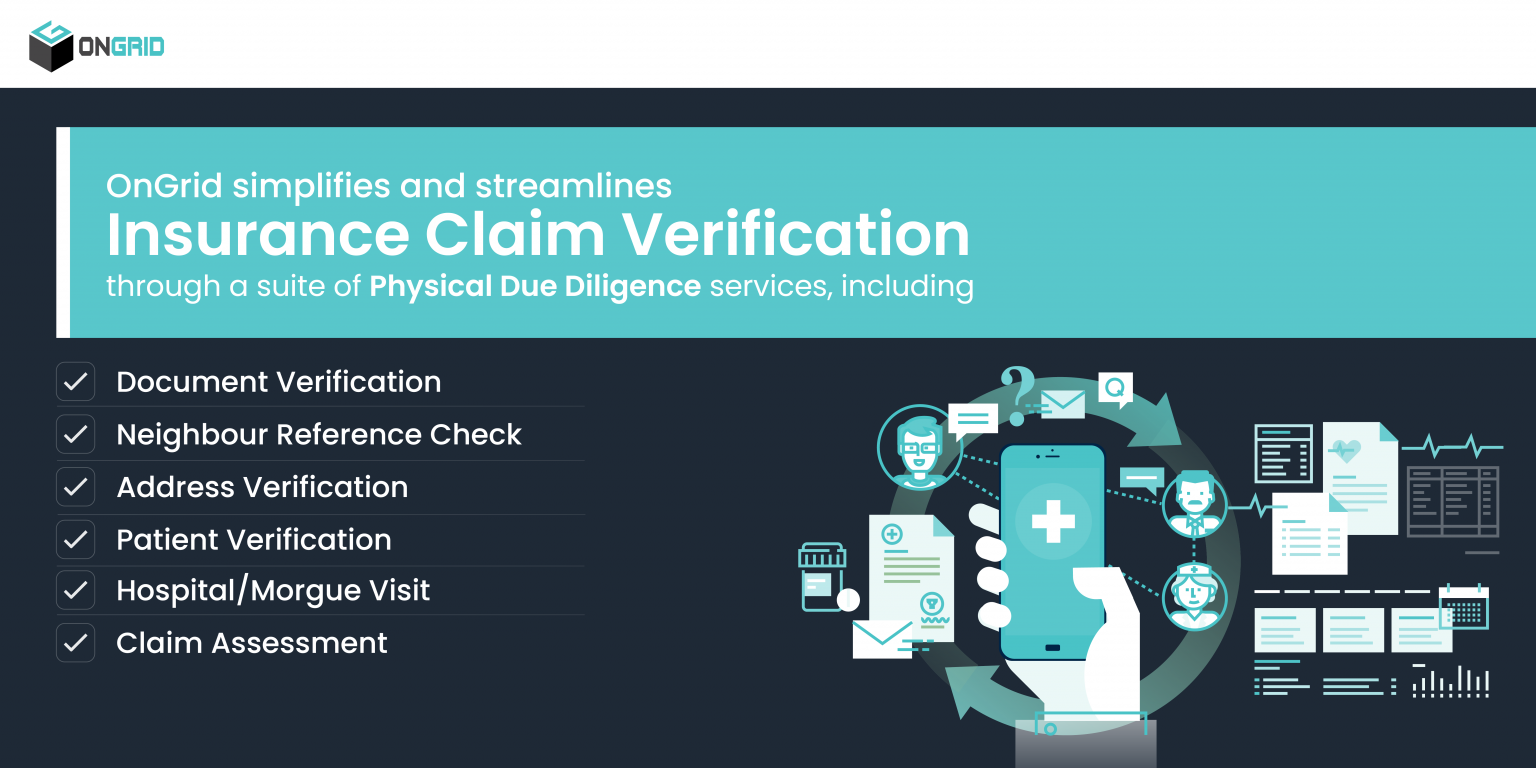 ONGRID

OnGrid simplifies and streamlines
Insurance Claim Verification
through a suite of Physical Due Diligence services, including

Document Verification
Neighbour Reference Check
Address Verification
Patient Verification
Hospital/Morgue Visit
Claim Assessment